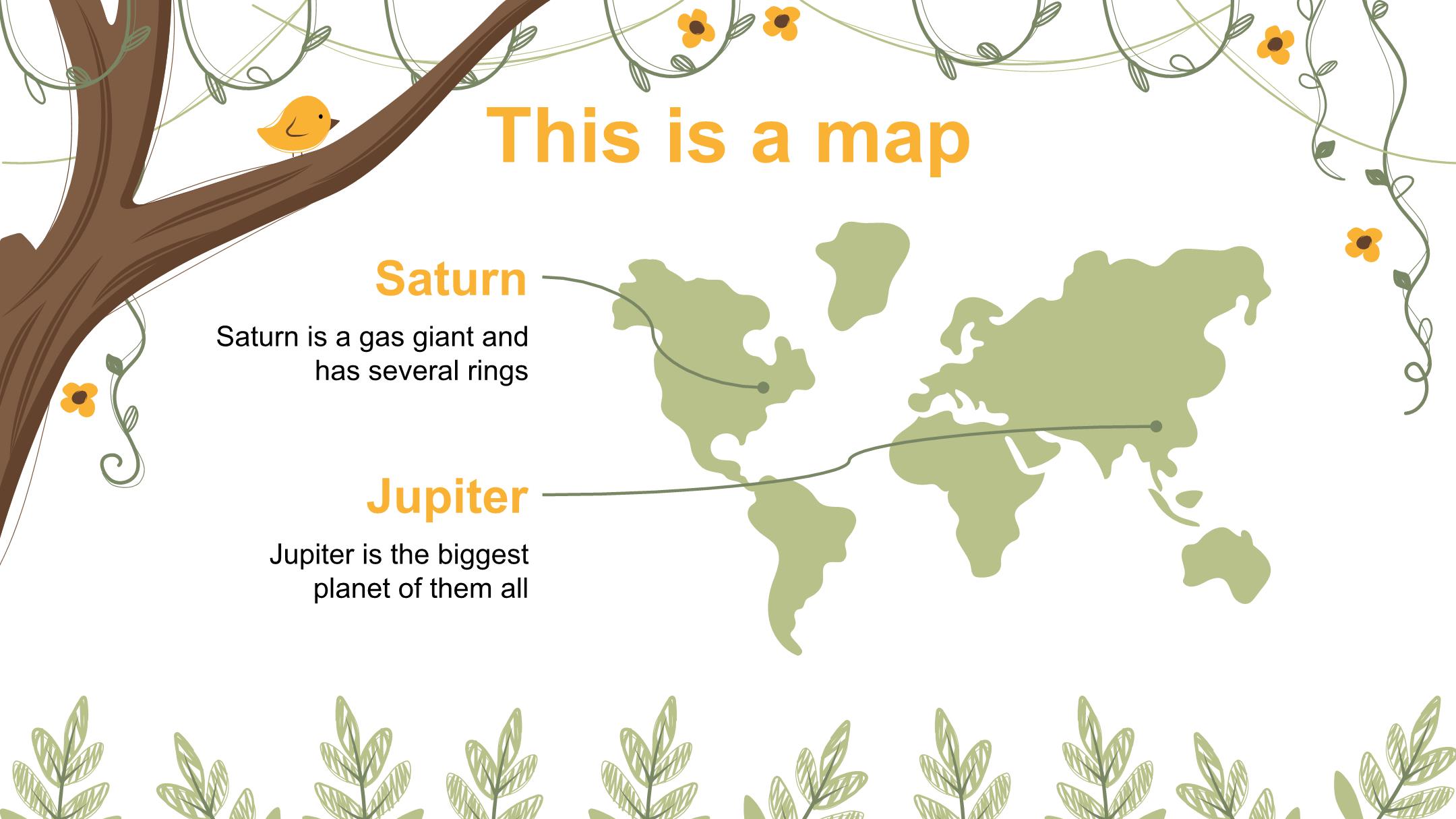 This is a map

Saturn

Saturn is a gas giant and has several rings

Jupiter

Jupiter is the biggest planet of them all